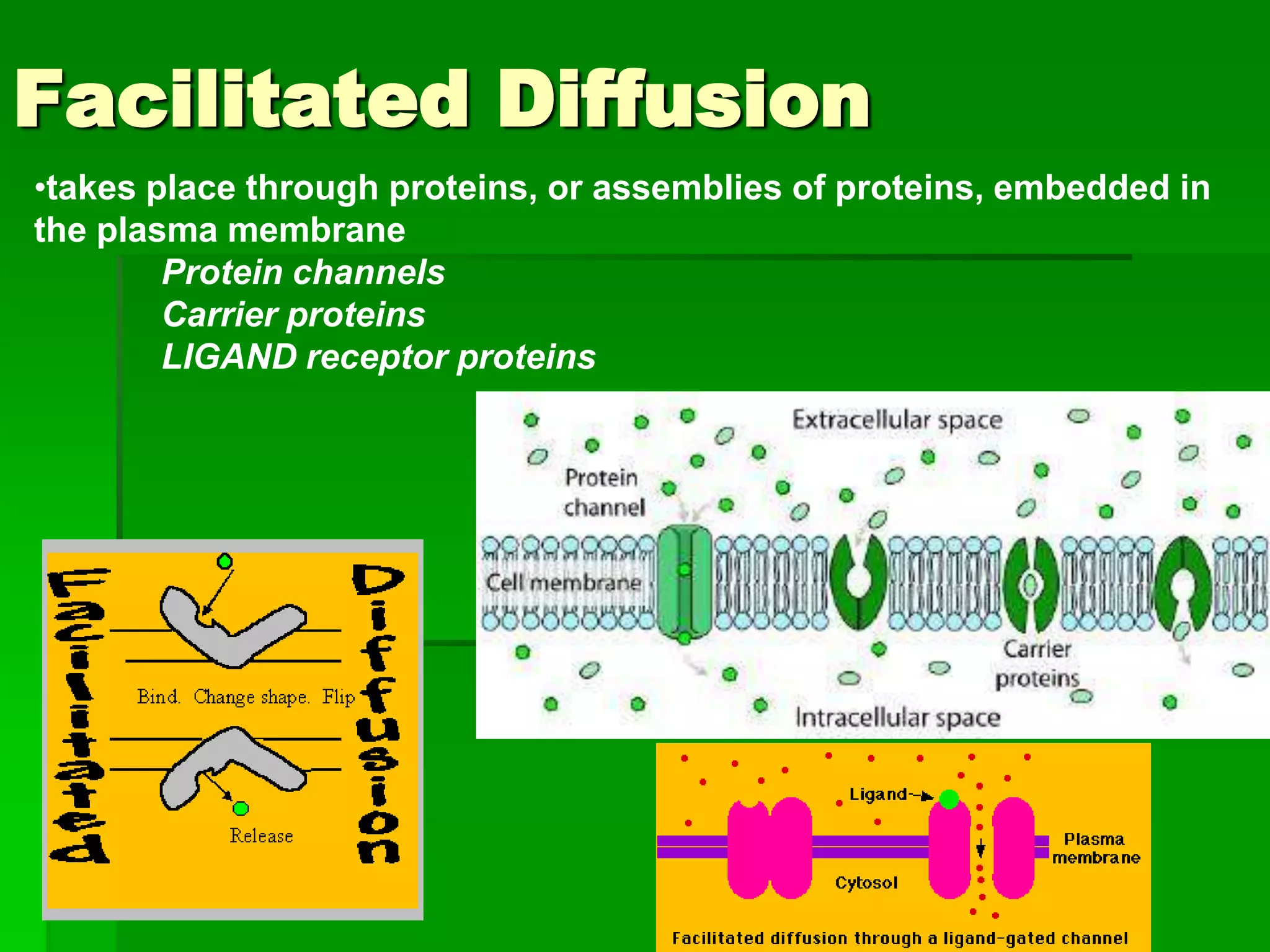 Facilitated Diffusion

•takes place through proteins, or assemblies of proteins, embedded in the plasma membrane

Protein channels
Carrier proteins
LIGAND receptor proteins

Facilitated

Diffusion

Bind. Change shape. Flip

Release

Extracellular space

Protein channel

Cell membrane

Carrier proteins

Intracellular space

Ligand

Plasma membrane

Cytosol

Facilitated diffusion through a ligand-gated channel